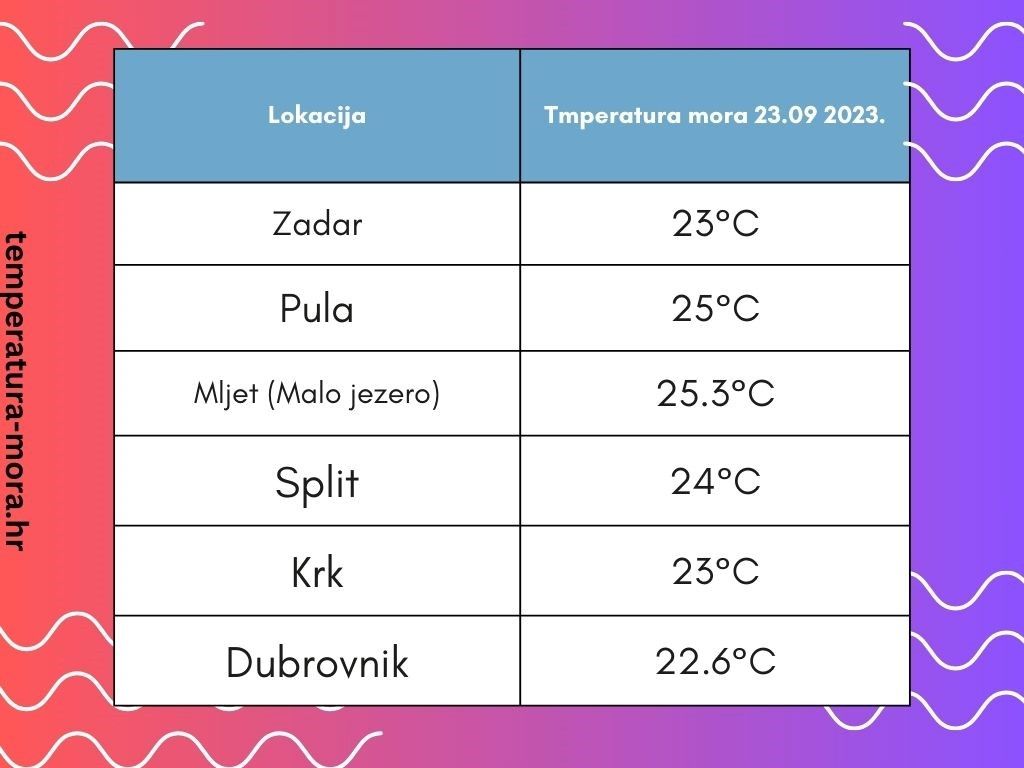 temperatura-mora.hr

| Lokacija | Tmperatura mora 23.09 2023. |
|---|---|
| Zadar | 23°C |
| Pula | 25°C |
| Mljet (Malo jezero) | 25.3°C |
| Split | 24°C |
| Krk | 23°C |
| Dubrovnik | 22.6°C |